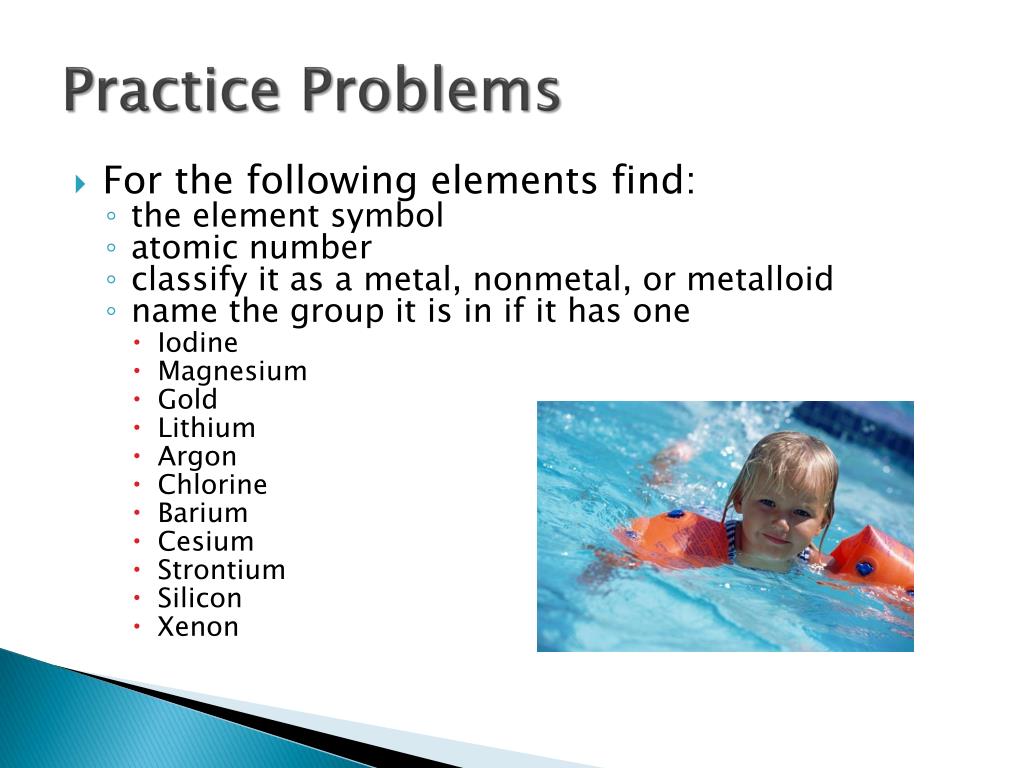 Practice Problems

For the following elements find:
the element symbol
atomic number
classify it as a metal, nonmetal, or metalloid
name the group it is in if it has one
Iodine
Magnesium
Gold
Lithium
Argon
Chlorine
Barium
Cesium
Strontium
Silicon
Xenon